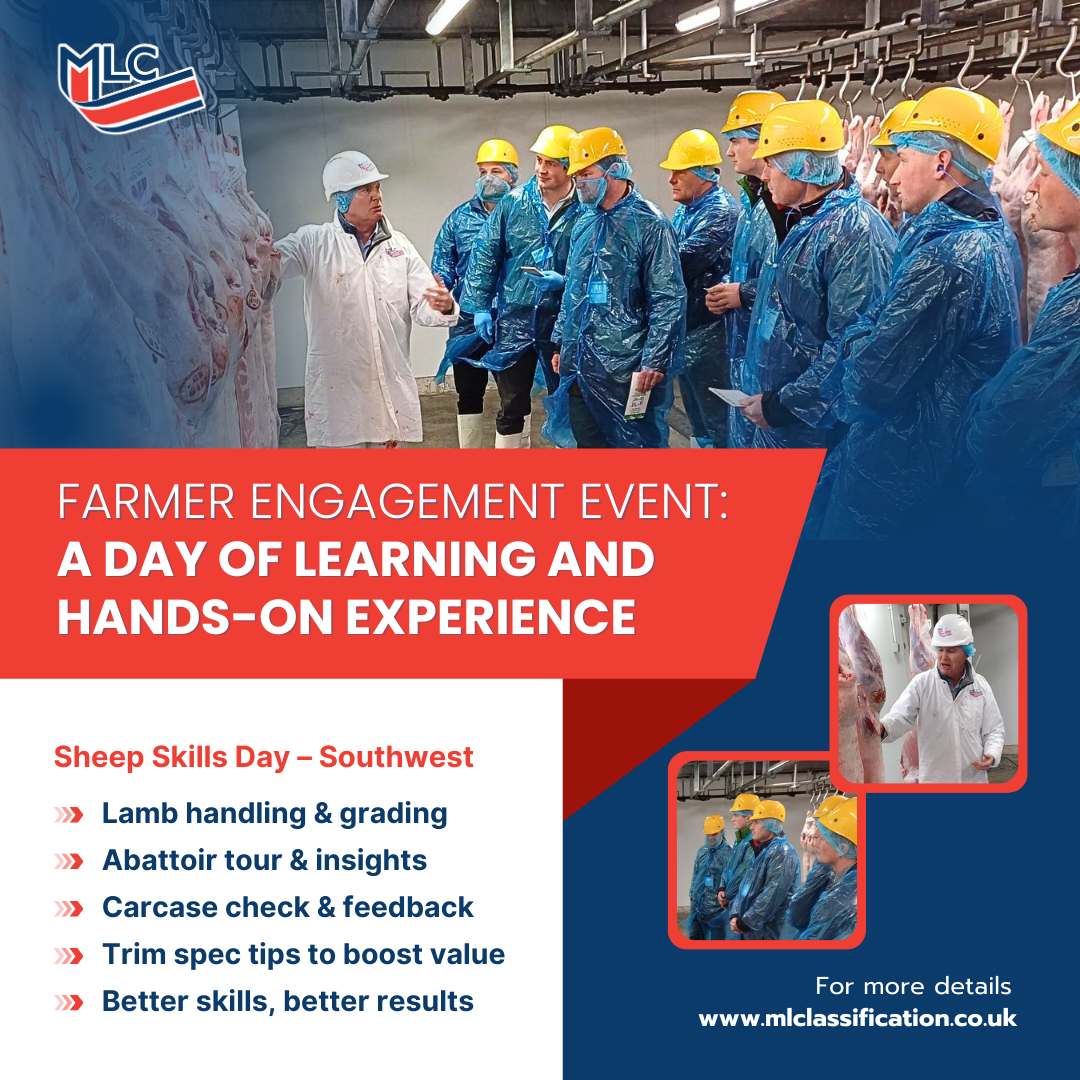 MLC

FARMER ENGAGEMENT EVENT:
A DAY OF LEARNING AND HANDS-ON EXPERIENCE

Sheep Skills Day – Southwest

Lamb handling & grading
Abattoir tour & insights
Carcase check & feedback
Trim spec tips to boost value
Better skills, better results

For more details
www.mlclassification.co.uk